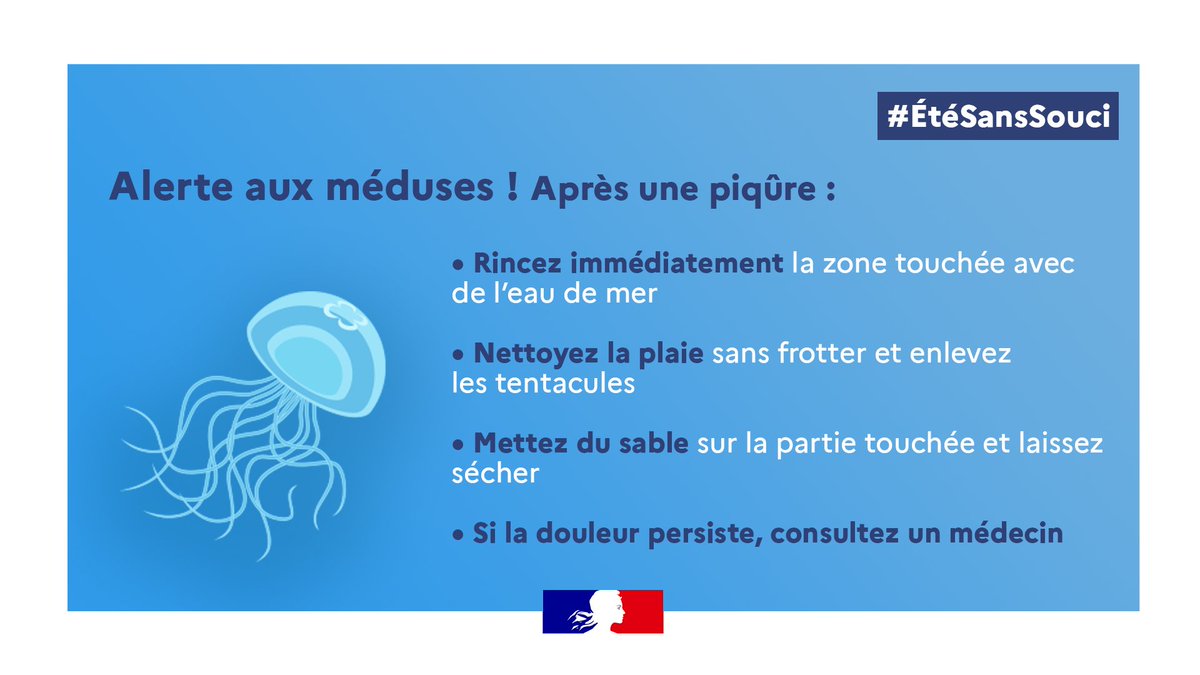 #ÉtéSansSouci

Alerte aux méduses ! Après une piqûre :

• Rincez immédiatement la zone touchée avec de l'eau de mer

• Nettoyez la plaie sans frotter et enlevez les tentacules

• Mettez du sable sur la partie touchée et laissez sécher

• Si la douleur persiste, consultez un médecin